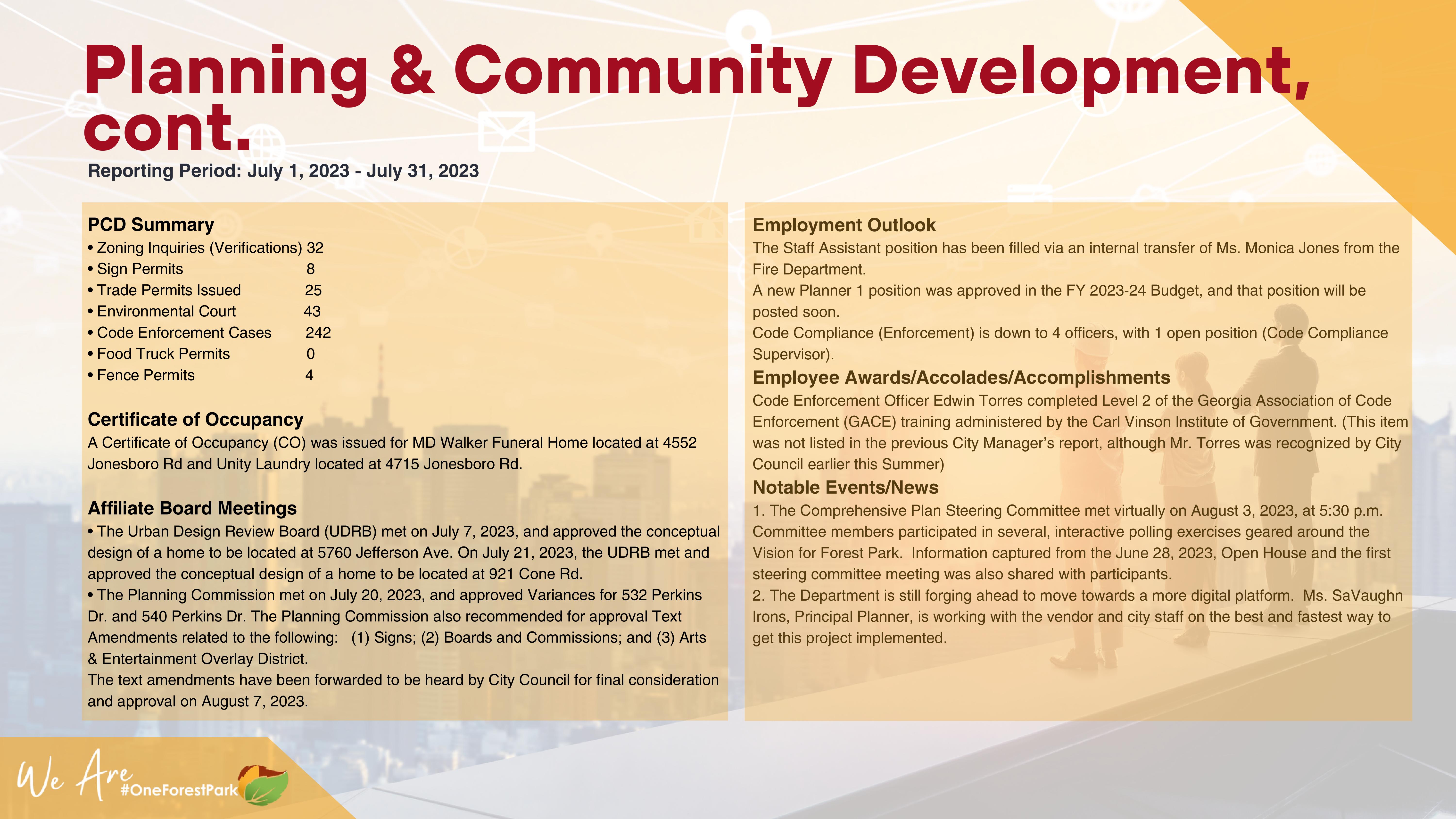 Planning & Community Development, cont.

Reporting Period: July 1, 2023 - July 31, 2023

PCD Summary
• Zoning Inquiries (Verifications) 32
• Sign Permits 8
• Trade Permits Issued 25
• Environmental Court 43
• Code Enforcement Cases 242
• Food Truck Permits 0
• Fence Permits 4

Certificate of Occupancy
A Certificate of Occupancy (CO) was issued for MD Walker Funeral Home located at 4552 Jonesboro Rd and Unity Laundry located at 4715 Jonesboro Rd.

Affiliate Board Meetings
• The Urban Design Review Board (UDRB) met on July 7, 2023, and approved the conceptual design of a home to be located at 5760 Jefferson Ave. On July 21, 2023, the UDRB met and approved the conceptual design of a home to be located at 921 Cone Rd.
• The Planning Commission met on July 20, 2023, and approved Variances for 532 Perkins Dr. and 540 Perkins Dr. The Planning Commission also recommended for approval Text Amendments related to the following: (1) Signs; (2) Boards and Commissions; and (3) Arts & Entertainment Overlay District.
The text amendments have been forwarded to be heard by City Council for final consideration and approval on August 7, 2023.

Employment Outlook
The Staff Assistant position has been filled via an internal transfer of Ms. Monica Jones from the Fire Department.
A new Planner 1 position was approved in the FY 2023-24 Budget, and that position will be posted soon.
Code Compliance (Enforcement) is down to 4 officers, with 1 open position (Code Compliance Supervisor).

Employee Awards/Accolades/Accomplishments
Code Enforcement Officer Edwin Torres completed Level 2 of the Georgia Association of Code Enforcement (GACE) training administered by the Carl Vinson Institute of Government. (This item was not listed in the previous City Manager's report, although Mr. Torres was recognized by City Council earlier this Summer)

Notable Events/News
1. The Comprehensive Plan Steering Committee met virtually on August 3, 2023, at 5:30 p.m. Committee members participated in several, interactive polling exercises geared around the Vision for Forest Park. Information captured from the June 28, 2023, Open House and the first steering committee meeting was also shared with participants.
2. The Department is still forging ahead to move towards a more digital platform. Ms. SaVaughn Irons, Principal Planner, is working with the vendor and city staff on the best and fastest way to get this project implemented.

We Are #OneForestPark